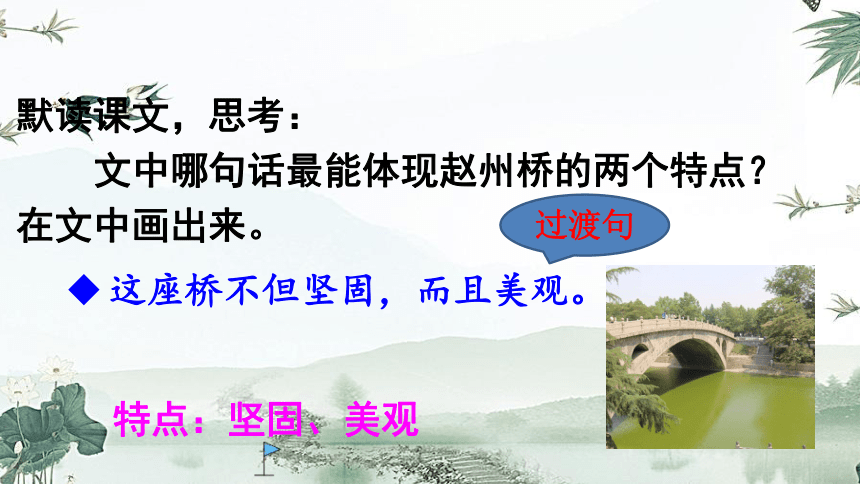 默读课文，思考：

文中哪句话最能体现赵州桥的两个特点？在文中画出来。

过渡句

◆ 这座桥不但坚固，而且美观。

特点：坚固、美观